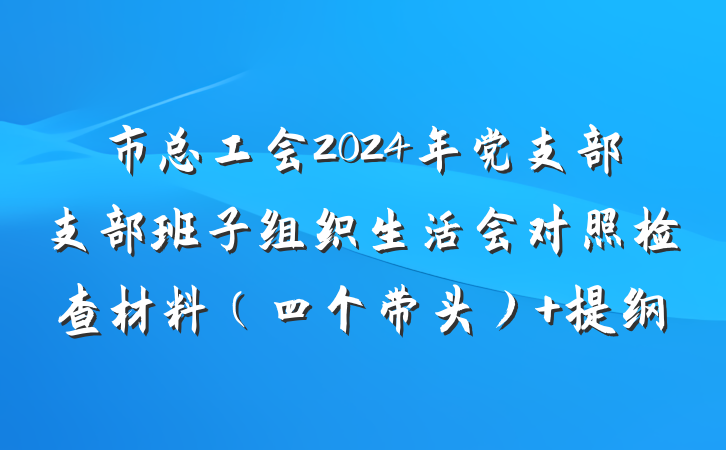 市总工会2024年党支部支部班子组织生活会对照检查材料（四个带头）+提纲